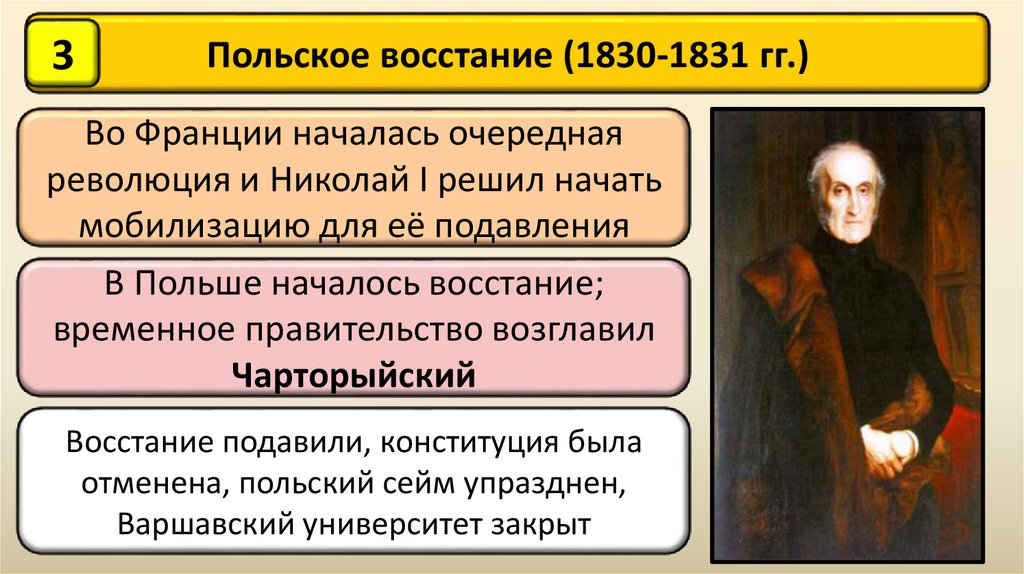 3

Польское восстание (1830-1831 гг.)

Во Франции началась очередная революция и Николай I решил начать мобилизацию для её подавления

В Польше началось восстание; временное правительство возглавил Чарторыйский

Восстание подавили, конституция была отменена, польский сейм упразднен, Варшавский университет закрыт